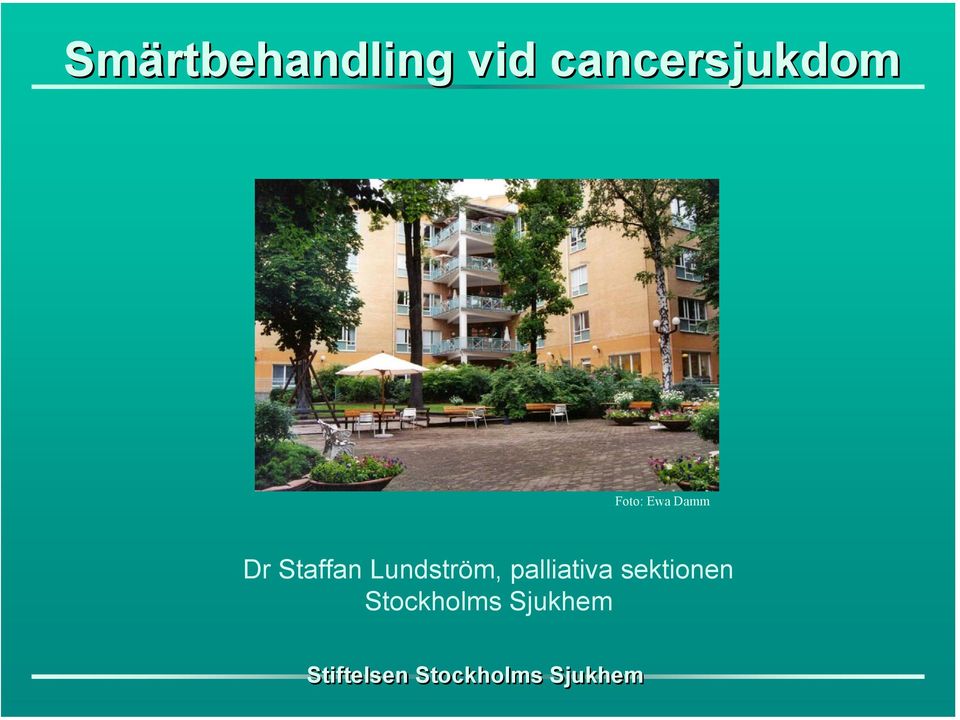 Smärtbehandling vid cancersjukdom

Foto: Ewa Damm

Dr Staffan Lundström, palliativa sektionen
Stockholms Sjukhem

Stiftelsen Stockholms Sjukhem